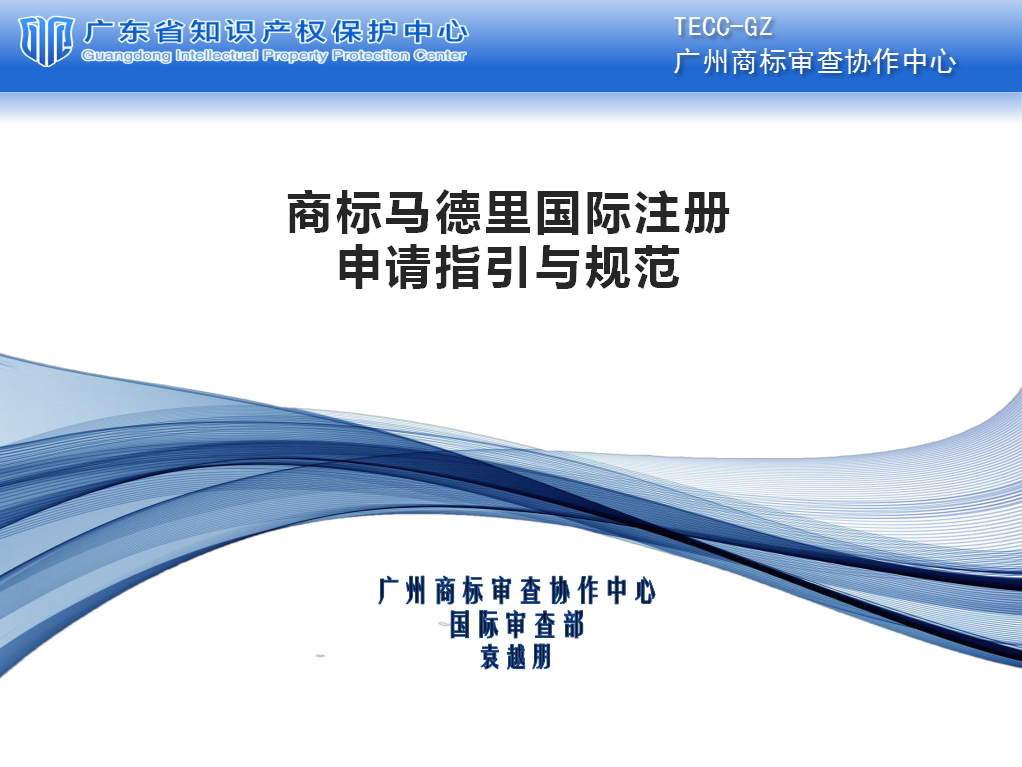 广东省知识产权保护中心
Guangdong Intellectual Property Protection Center

TECC-GZ
广州商标审查协作中心

商标马德里国际注册
申请指引与规范

广州商标审查协作中心
国际审查部
袁越朋